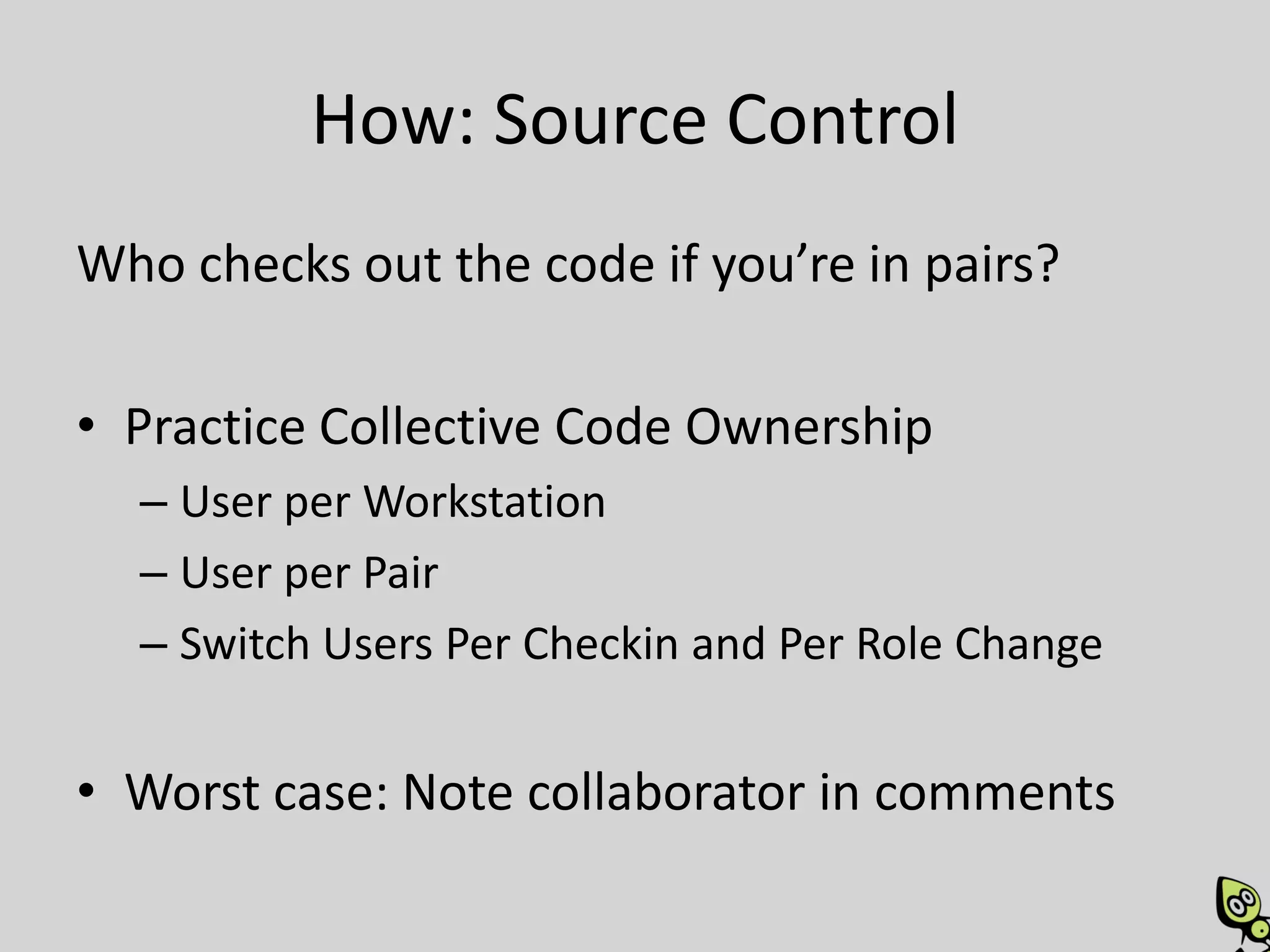 How: Source Control

Who checks out the code if you’re in pairs?

• Practice Collective Code Ownership
– User per Workstation
– User per Pair
– Switch Users Per Checkin and Per Role Change

• Worst case: Note collaborator in comments